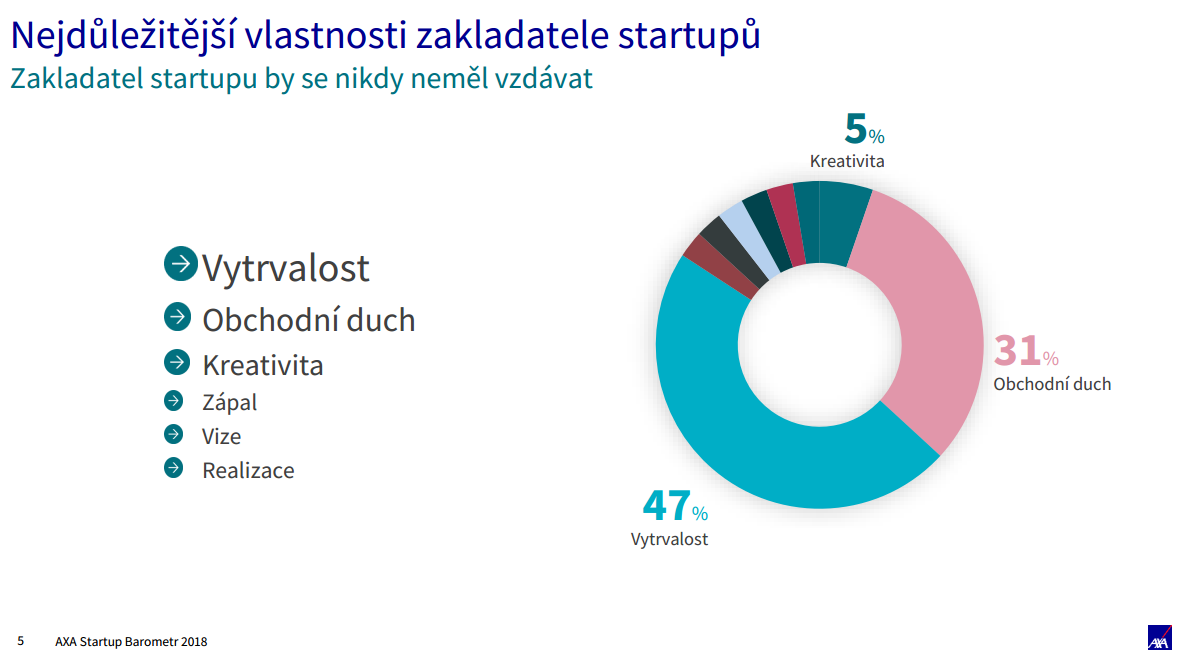 Nejdůležitější vlastnosti zakladatele startupů
Zakladatel startupu by se nikdy neměl vzdávat

Vytrvalost
Obchodní duch
Kreativita
Zápal
Vize
Realizace

5%
Kreativita

31%
Obchodní duch

47%
Vytrvalost

5 AXA Startup Barometr 2018

AXA